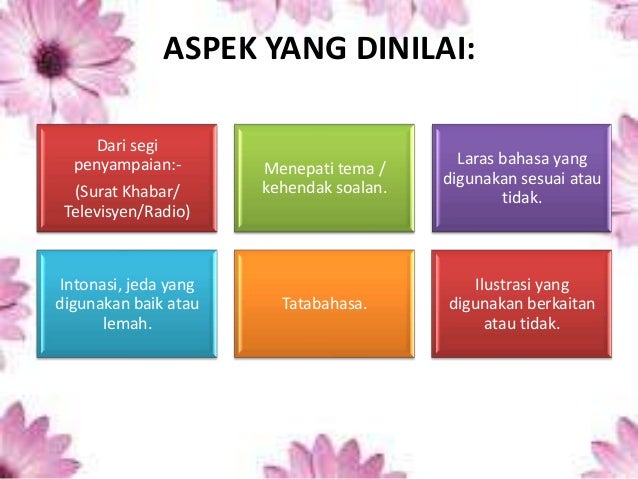 ASPEK YANG DINILAI:

Dari segi penyampaian:-

(Surat Khabar/ Televisyen/Radio)

Menepati tema / kehendak soalan.

Laras bahasa yang digunakan sesuai atau tidak.

Intonasi, jeda yang digunakan baik atau lemah.

Tatabahasa.

Ilustrasi yang digunakan berkaitan atau tidak.